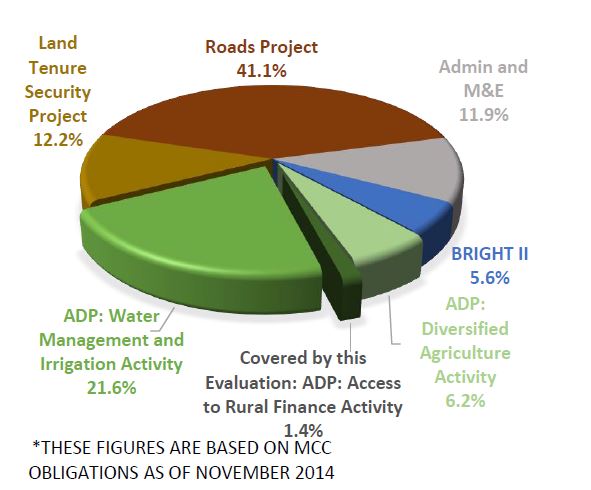 Land Tenure Security Project
12.2%

Roads Project
41.1%

Admin and M&E
11.9%

BRIGHT II
5.6%

ADP: Diversified Agriculture Activity
6.2%

Covered by this Evaluation: ADP: Access to Rural Finance Activity
1.4%

ADP: Water Management and Irrigation Activity
21.6%

*THESE FIGURES ARE BASED ON MCC OBLIGATIONS AS OF NOVEMBER 2014